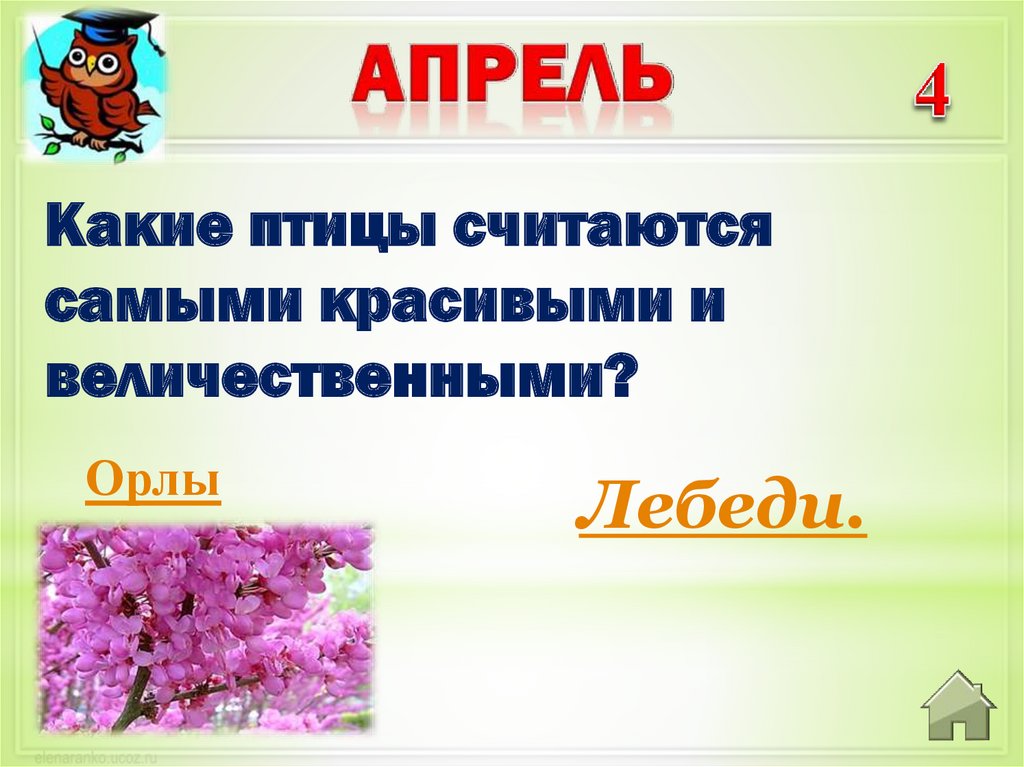 АПРЕЛЬ

4

Какие птицы считаются самыми красивыми и величественными?

Орлы

Лебеди.

elenaranko.ucoz.ru